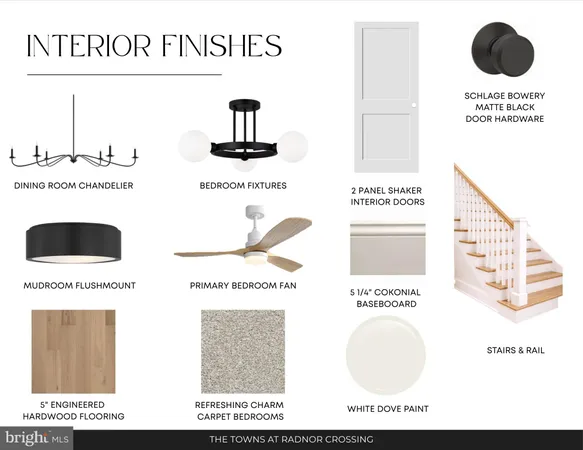 INTERIOR FINISHES

DINING ROOM CHANDELIER

BEDROOM FIXTURES

2 PANEL SHAKER INTERIOR DOORS

SCHLAGE BOWERY MATTE BLACK DOOR HARDWARE

MUDROOM FLUSHMOUNT

PRIMARY BEDROOM FAN

5 1/4" COKONIAL BASEBOOARD

STAIRS & RAIL

5" ENGINEERED HARDWOOD FLOORING

REFRESHING CHARM CARPET BEDROOMS

WHITE DOVE PAINT

bright MLS

THE TOWNS AT RADNOR CROSSING